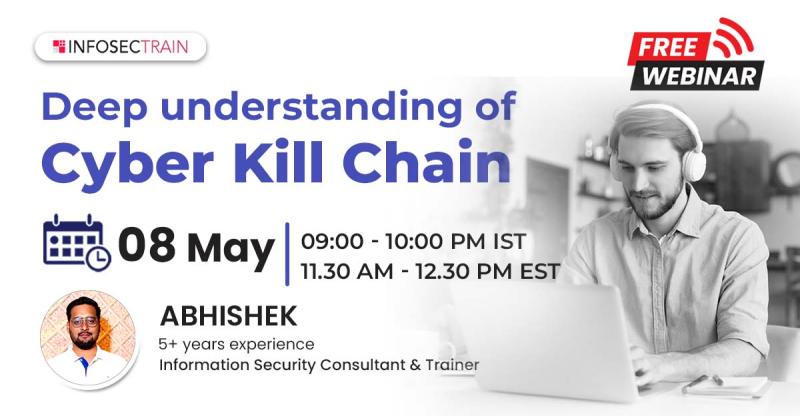 INFOSECTRAIN

FREE WEBINAR

Deep understanding of Cyber Kill Chain

08 May

09:00 - 10:00 PM IST
11.30 AM - 12.30 PM EST

ABHISHEK
5+ years experience
Information Security Consultant & Trainer